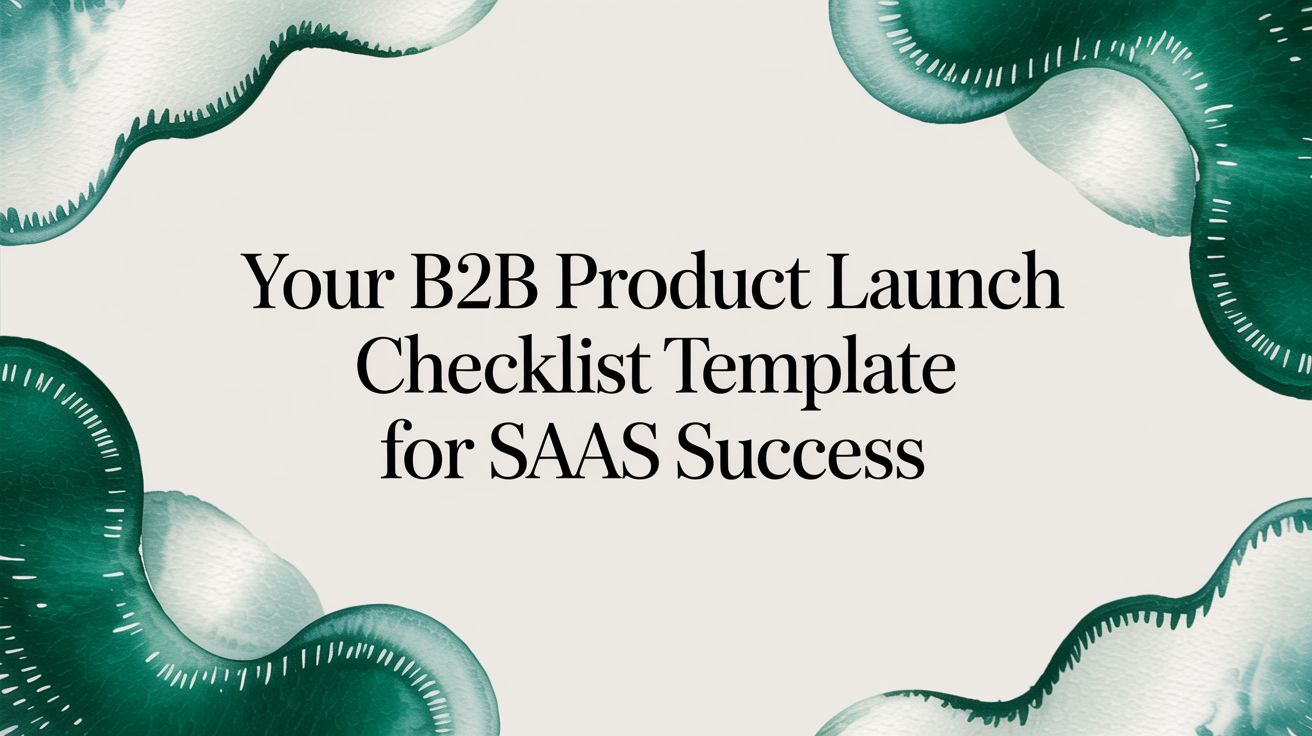 Your B2B Product Launch Checklist Template for SAAS Success